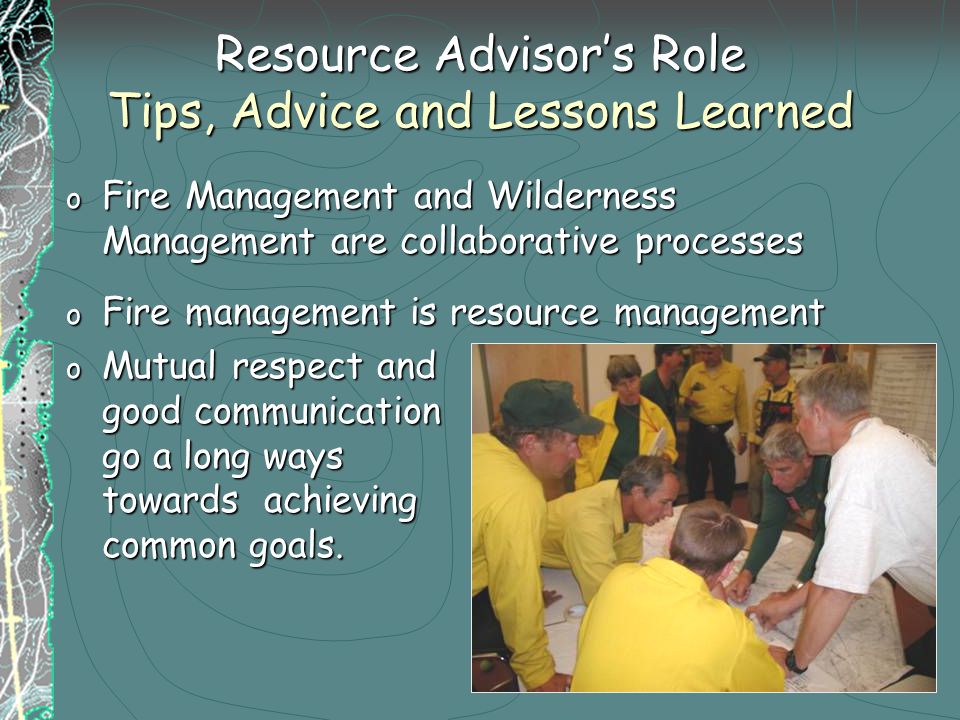 Resource Advisor's Role
Tips, Advice and Lessons Learned

o Fire Management and Wilderness Management are collaborative processes

o Fire management is resource management

o Mutual respect and good communication go a long ways towards achieving common goals.